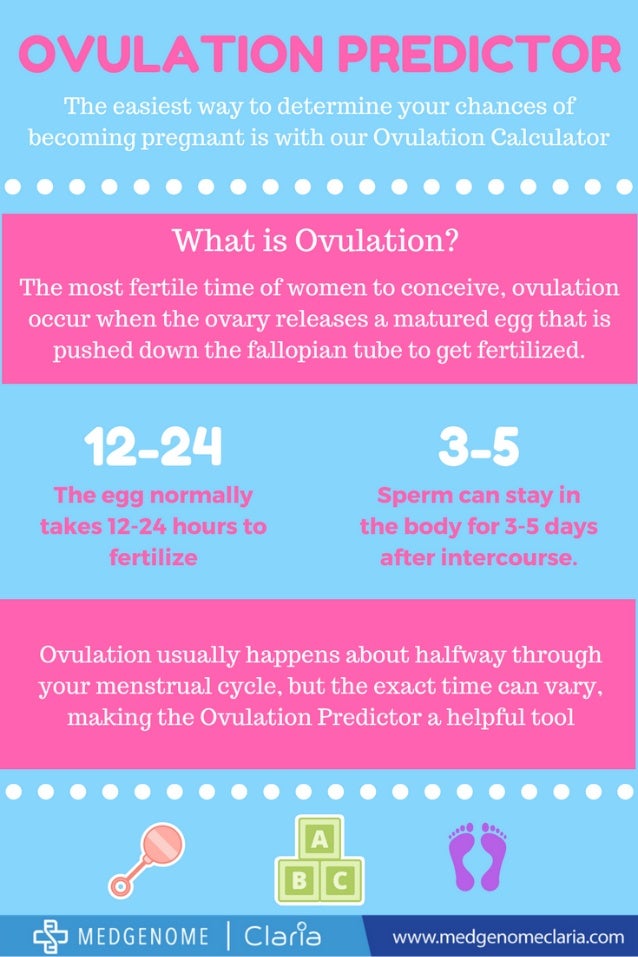 OVULATION PREDICTOR

The easiest way to determine your chances of becoming pregnant is with our Ovulation Calculator

What is Ovulation?

The most fertile time of women to conceive, ovulation occur when the ovary releases a matured egg that is pushed down the fallopian tube to get fertilized.

12-24

The egg normally takes 12-24 hours to fertilize

3-5

Sperm can stay in the body for 3-5 days after intercourse.

Ovulation usually happens about halfway through your menstrual cycle, but the exact time can vary, making the Ovulation Predictor a helpful tool

A

B C

MEDGENOME | Claria

www.medgenomeclaria.com